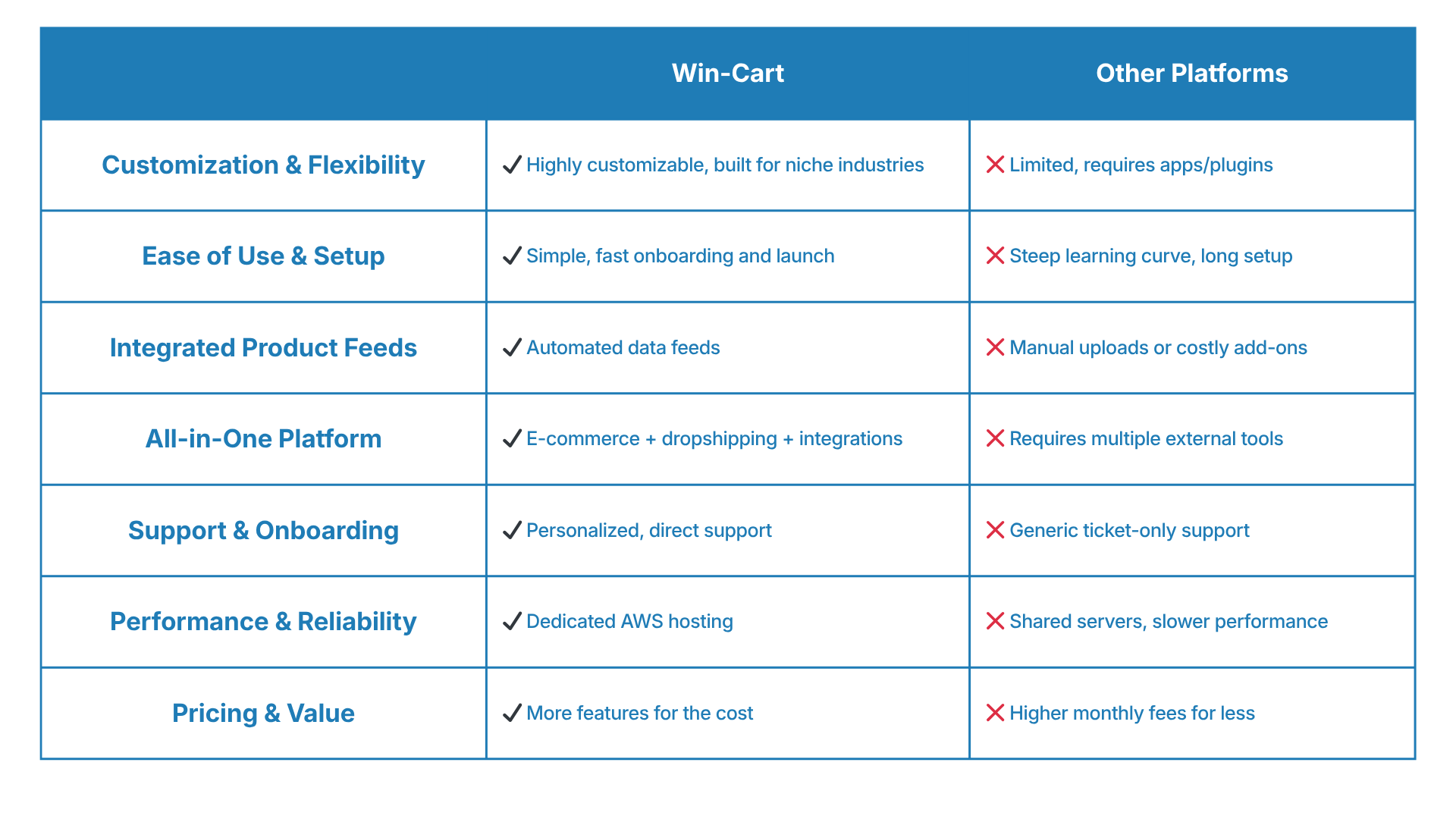 |  | Win-Cart | Other Platforms |
|---|---|---|
| Customization & Flexibility | ✓ Highly customizable, built for niche industries | ✗ Limited, requires apps/plugins |
| Ease of Use & Setup | ✓ Simple, fast onboarding and launch | ✗ Steep learning curve, long setup |
| Integrated Product Feeds | ✓ Automated data feeds | ✗ Manual uploads or costly add-ons |
| All-in-One Platform | ✓ E-commerce + dropshipping + integrations | ✗ Requires multiple external tools |
| Support & Onboarding | ✓ Personalized, direct support | ✗ Generic ticket-only support |
| Performance & Reliability | ✓ Dedicated AWS hosting | ✗ Shared servers, slower performance |
| Pricing & Value | ✓ More features for the cost | ✗ Higher monthly fees for less |